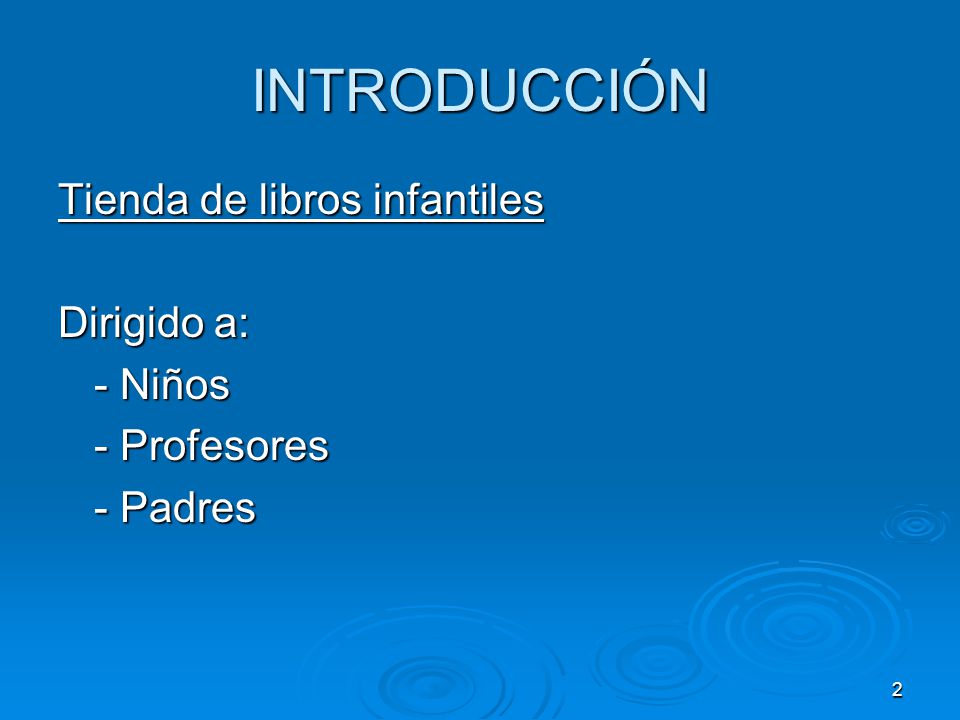 INTRODUCCIÓN

Tienda de libros infantiles

Dirigido a:
- Niños
- Profesores
- Padres

2